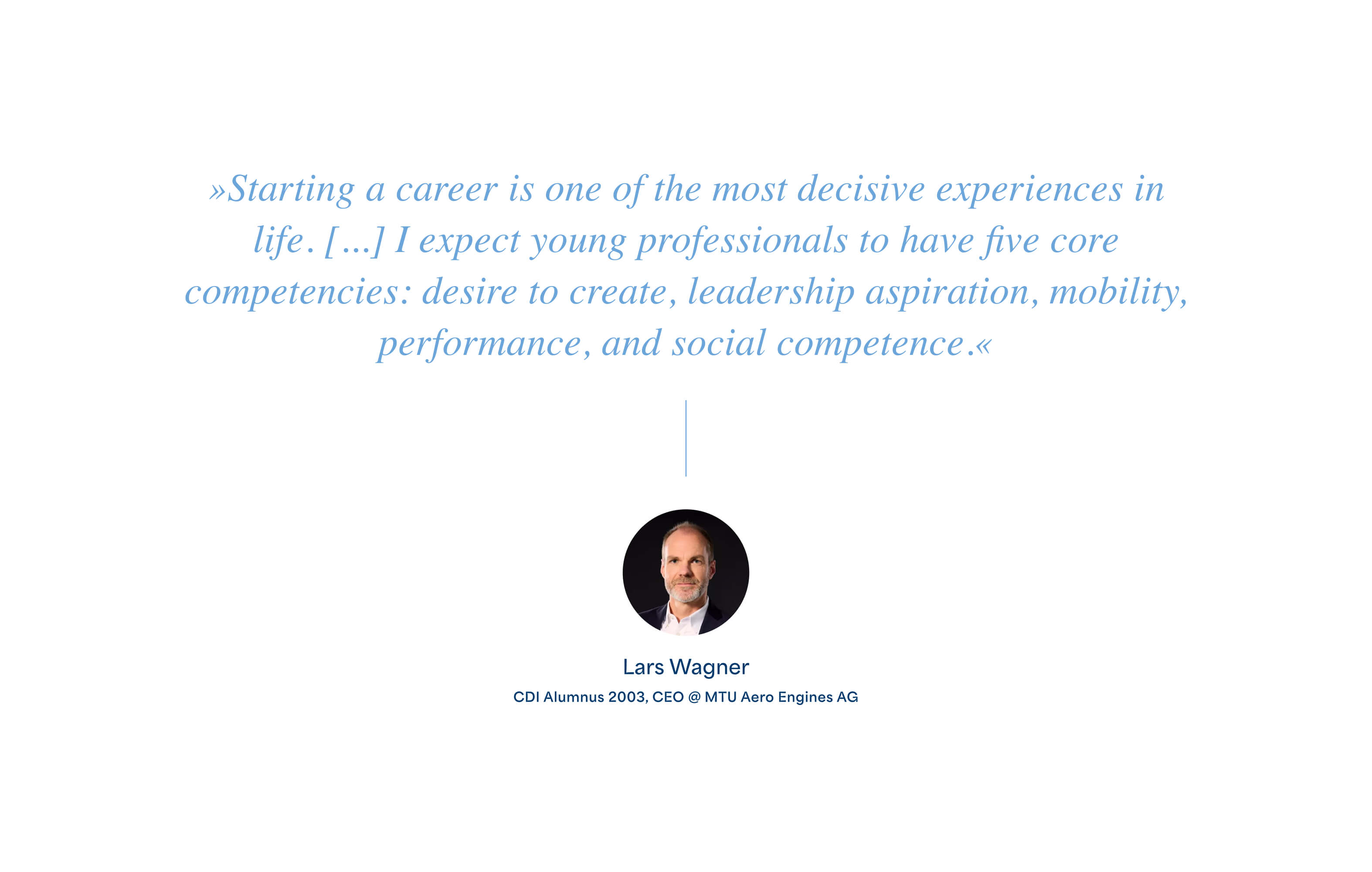 »Starting a career is one of the most decisive experiences in life. [...] I expect young professionals to have five core competencies: desire to create, leadership aspiration, mobility, performance, and social competence.«

Lars Wagner

CDI Alumnus 2003, CEO @ MTU Aero Engines AG